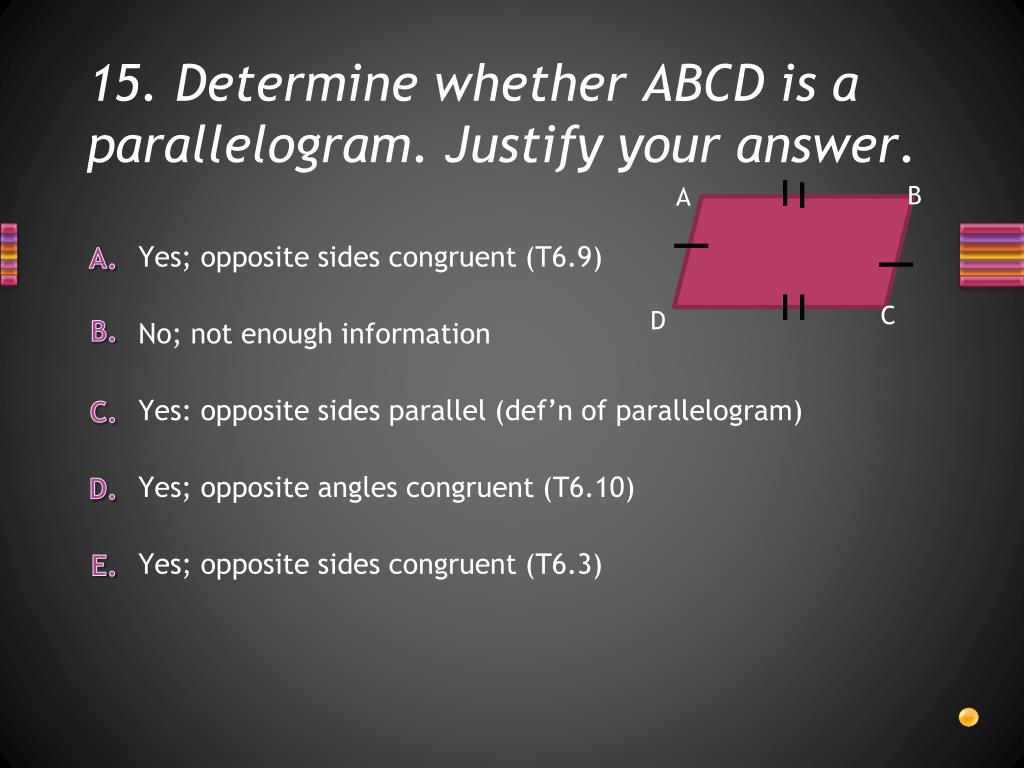 15. Determine whether ABCD is a parallelogram. Justify your answer.

A B D C

A. Yes; opposite sides congruent (T6.9)

B. No; not enough information

C. Yes: opposite sides parallel (def’n of parallelogram)

D. Yes; opposite angles congruent (T6.10)

E. Yes; opposite sides congruent (T6.3)